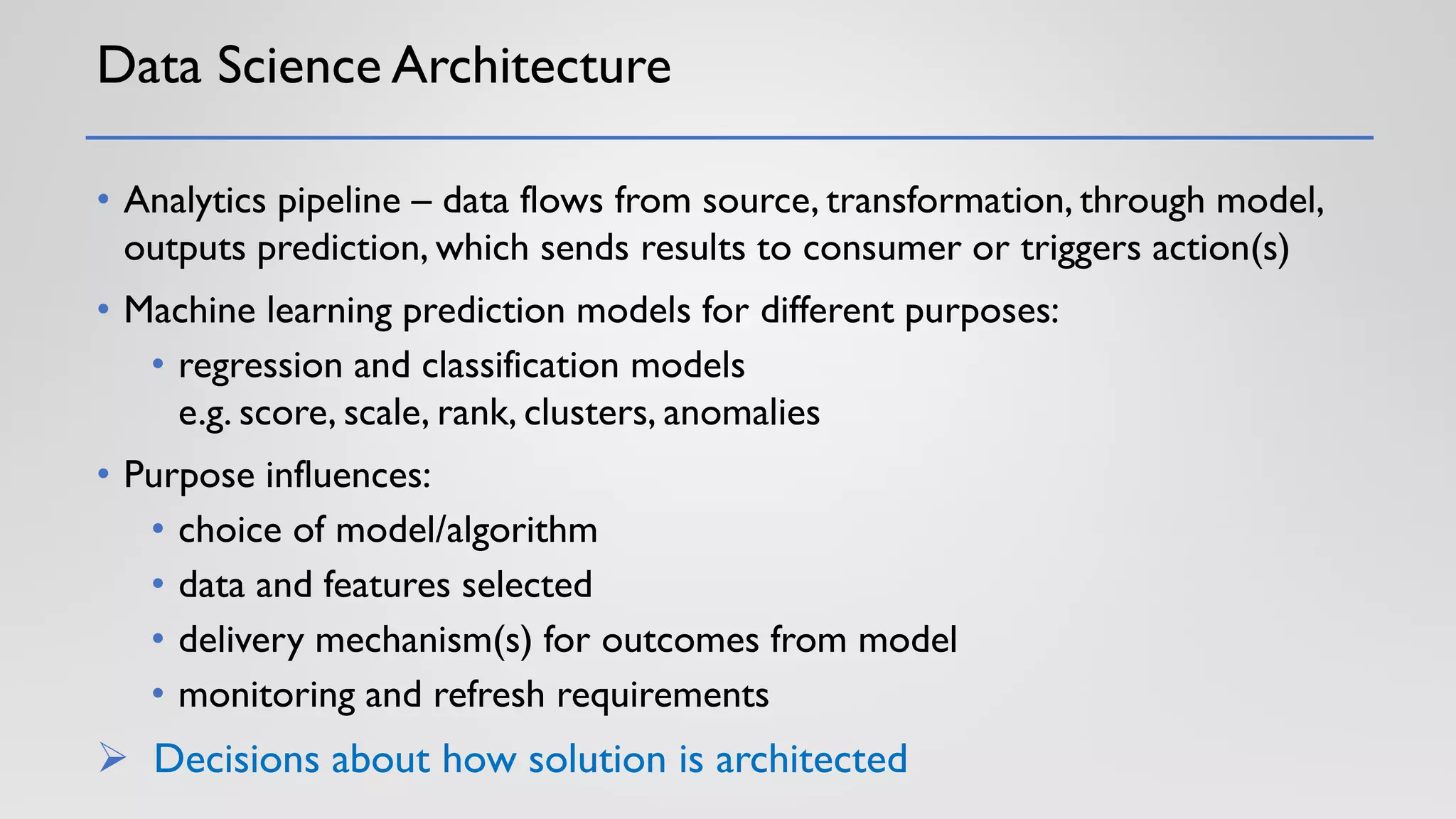 Data Science Architecture

• Analytics pipeline – data flows from source, transformation, through model, outputs prediction, which sends results to consumer or triggers action(s)

• Machine learning prediction models for different purposes:
  • regression and classification models
  e.g. score, scale, rank, clusters, anomalies

• Purpose influences:
  • choice of model/algorithm
  • data and features selected
  • delivery mechanism(s) for outcomes from model
  • monitoring and refresh requirements

➢ Decisions about how solution is architected